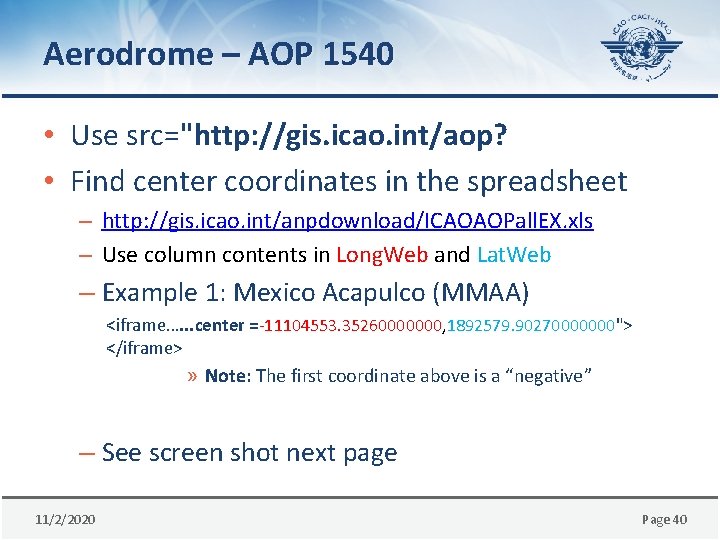 Aerodrome – AOP 1540

ICAO • OACI • ИКАО

• Use src="http://gis.icao.int/aop?

• Find center coordinates in the spreadsheet

– http://gis.icao.int/anpdownload/ICAOAOPallEX.xls

– Use column contents in LongWeb and LatWeb

– Example 1: Mexico Acapulco (MMAA)

<iframe……center =-11104553.35260000000,1892579.90270000000"> </iframe>

» Note: The first coordinate above is a "negative"

– See screen shot next page

11/2/2020

Page 40